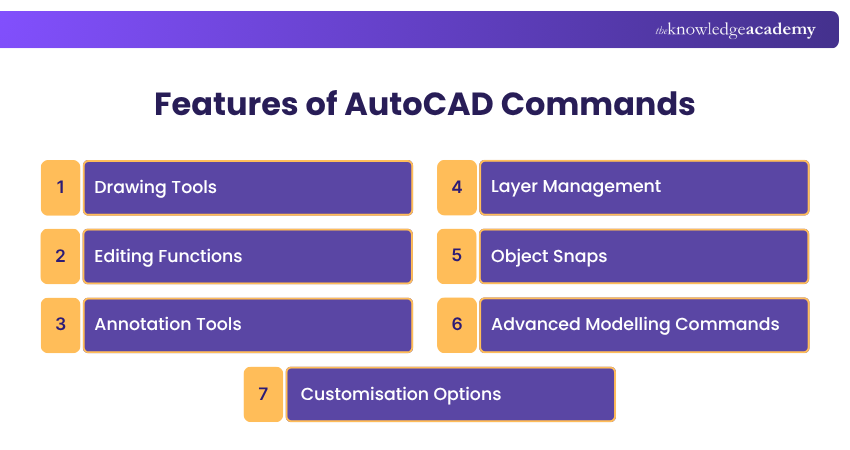 theknowledgeacademy

Features of AutoCAD Commands

1 Drawing Tools

2 Editing Functions

3 Annotation Tools

4 Layer Management

5 Object Snaps

6 Advanced Modelling Commands

7 Customisation Options